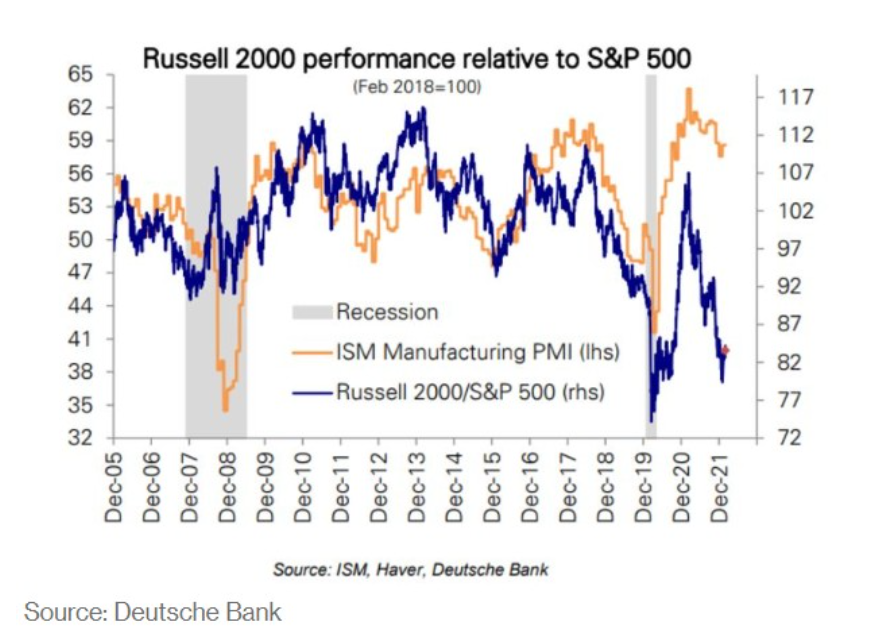 Russell 2000 performance relative to S&P 500

(Feb 2018=100)

65
62
59
56
53
50
47
44
41
38
35
32

117
112
107
102
97
92
87
82
77
72

Recession
ISM Manufacturing PMI (lhs)
Russell 2000/S&P 500 (rhs)

Dec-05
Dec-06
Dec-07
Dec-08
Dec-09
Dec-10
Dec-11
Dec-12
Dec-13
Dec-14
Dec-15
Dec-16
Dec-17
Dec-18
Dec-19
Dec-20
Dec-21

Source: ISM, Haver, Deutsche Bank

Source: Deutsche Bank